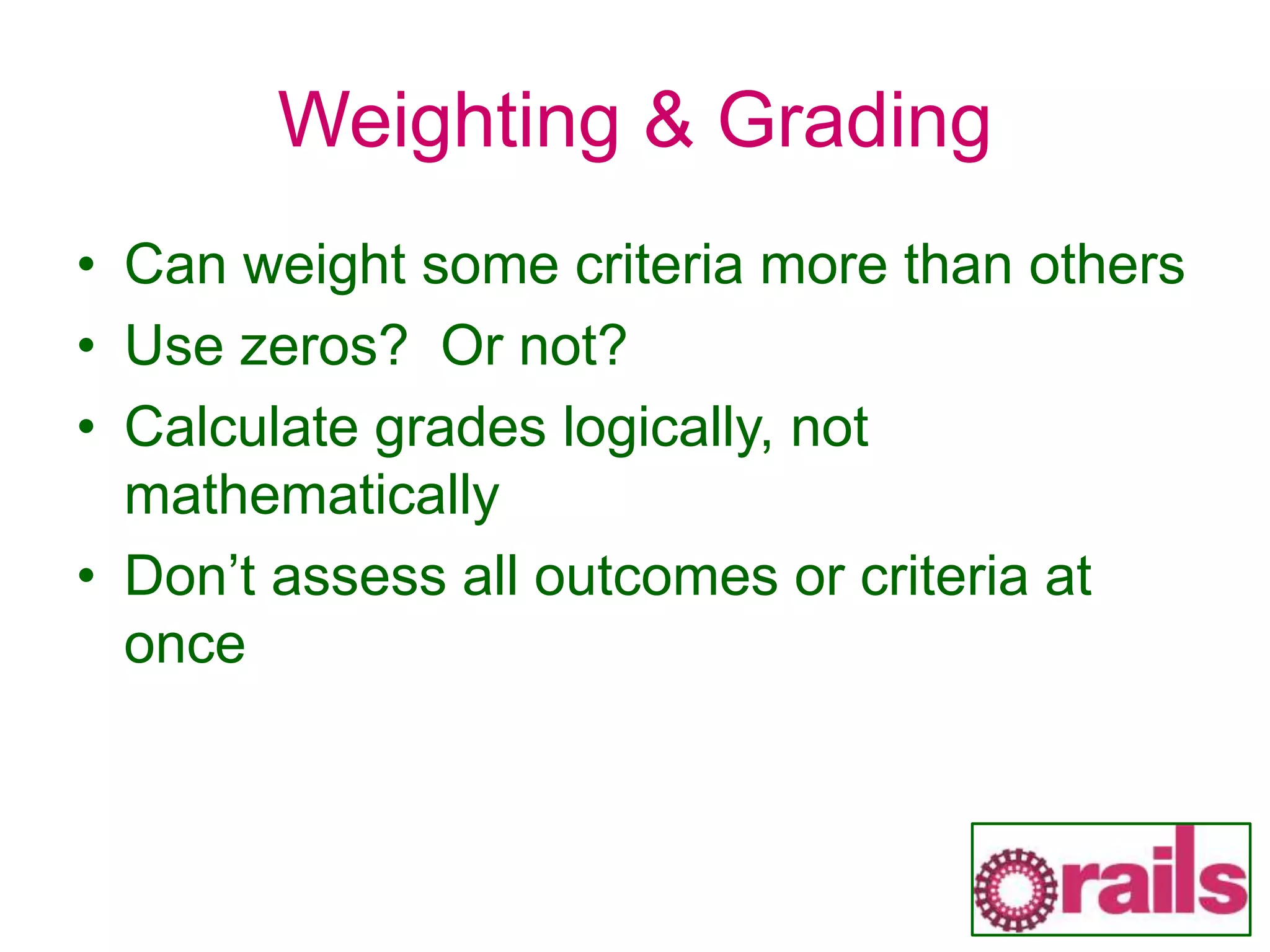 Weighting & Grading

• Can weight some criteria more than others
• Use zeros? Or not?
• Calculate grades logically, not mathematically
• Don’t assess all outcomes or criteria at once

rails